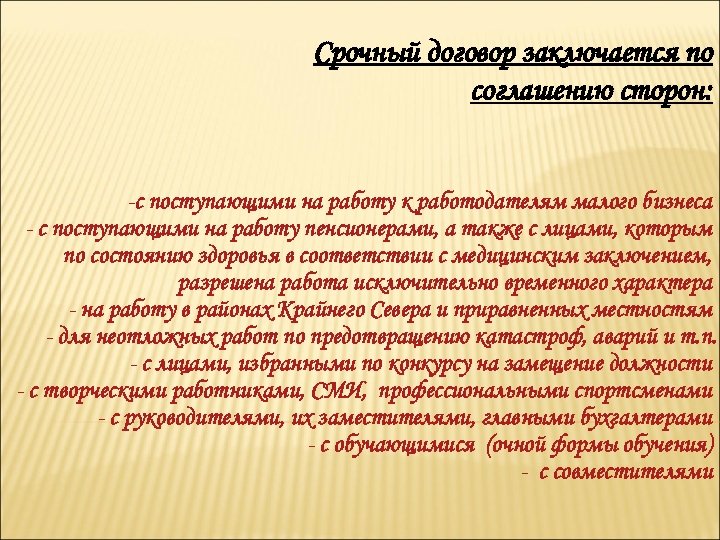 Срочный договор заключается по соглашению сторон:

-с поступающими на работу к работодателям малого бизнеса
- с поступающими на работу пенсионерами, а также с лицами, которым по состоянию здоровья в соответствии с медицинским заключением, разрешена работа исключительно временного характера
- на работу в районах Крайнего Севера и приравненных местностям
- для неотложных работ по предотвращению катастроф, аварий и т.п.
- с лицами, избранными по конкурсу на замещение должности
- с творческими работниками, СМИ, профессиональными спортсменами
- с руководителями, их заместителями, главными бухгалтерами
- с обучающимися (очной формы обучения)
- с совместителями